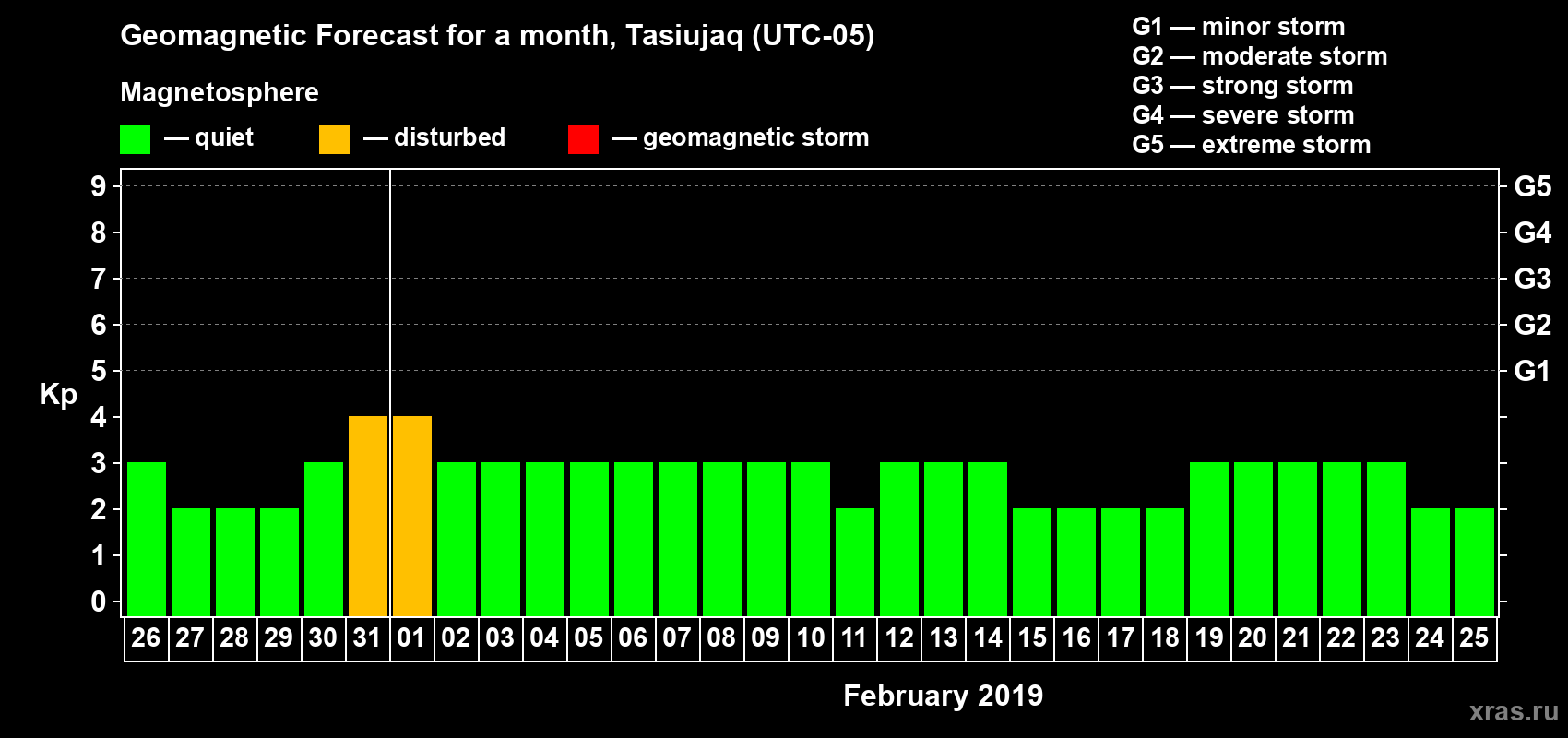 Geomagnetic Forecast for a month, Tasiujaq (UTC-05)

Magnetosphere

— quiet — disturbed — geomagnetic storm

G1 — minor storm
G2 — moderate storm
G3 — strong storm
G4 — severe storm
G5 — extreme storm

Kp

9
8
7
6
5
4
3
2
1
0

G5
G4
G3
G2
G1

26 27 28 29 30 31 01 02 03 04 05 06 07 08 09 10 11 12 13 14 15 16 17 18 19 20 21 22 23 24 25

February 2019

xras.ru